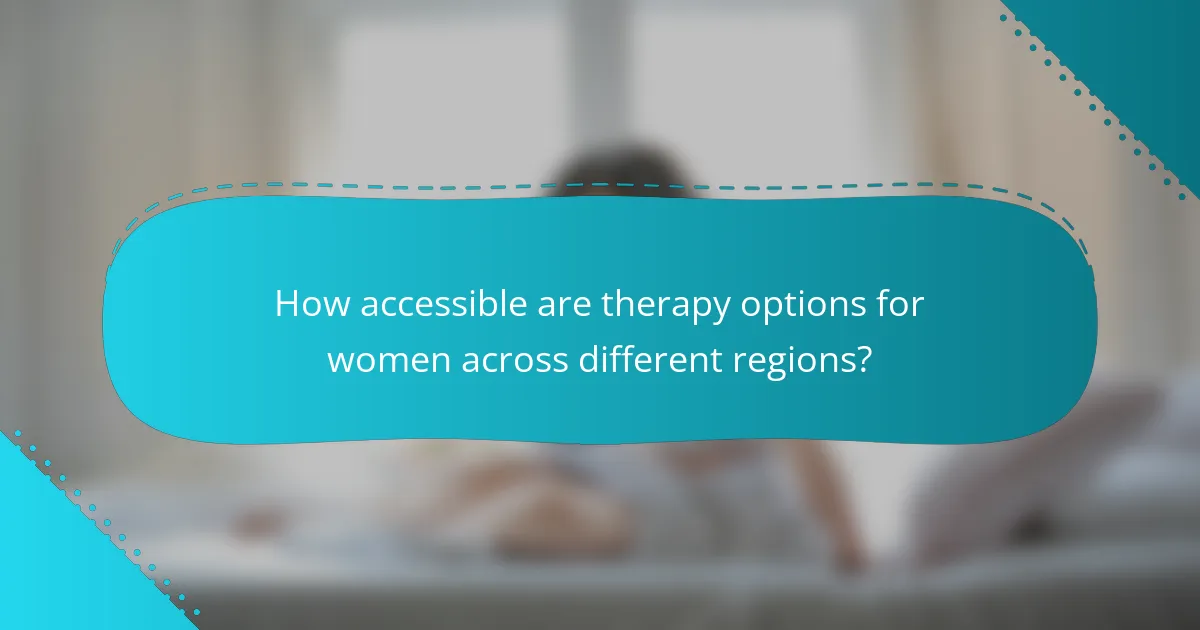 How accessible are therapy options for women across different regions?